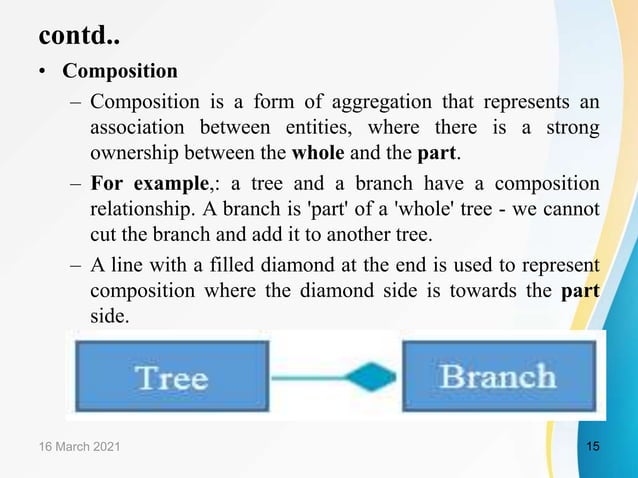 contd..

• Composition

– Composition is a form of aggregation that represents an association between entities, where there is a strong ownership between the whole and the part.

– For example,: a tree and a branch have a composition relationship. A branch is 'part' of a 'whole' tree - we cannot cut the branch and add it to another tree.

– A line with a filled diamond at the end is used to represent composition where the diamond side is towards the part side.

Tree

Branch

16 March 2021

15